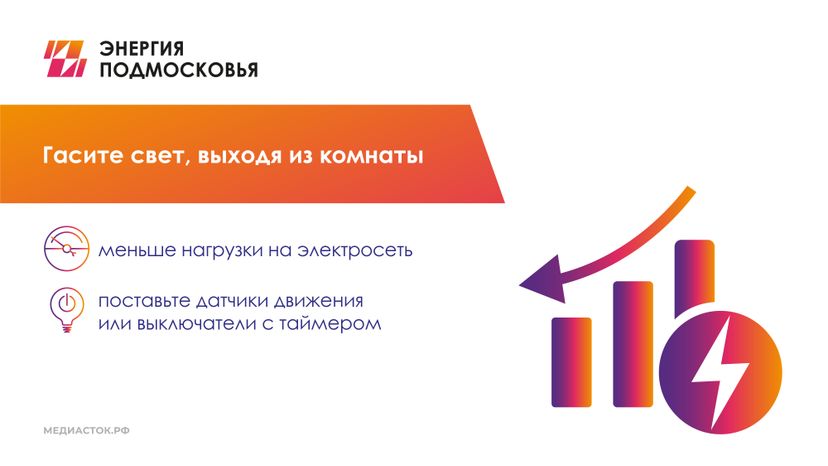 ЭНЕРГИЯ
ПОДМОСКОВЬЯ

Гасите свет, выходя из комнаты

меньше нагрузки на электросеть

поставьте датчики движения или выключатели с таймером

МЕДИАСТОК.РФ